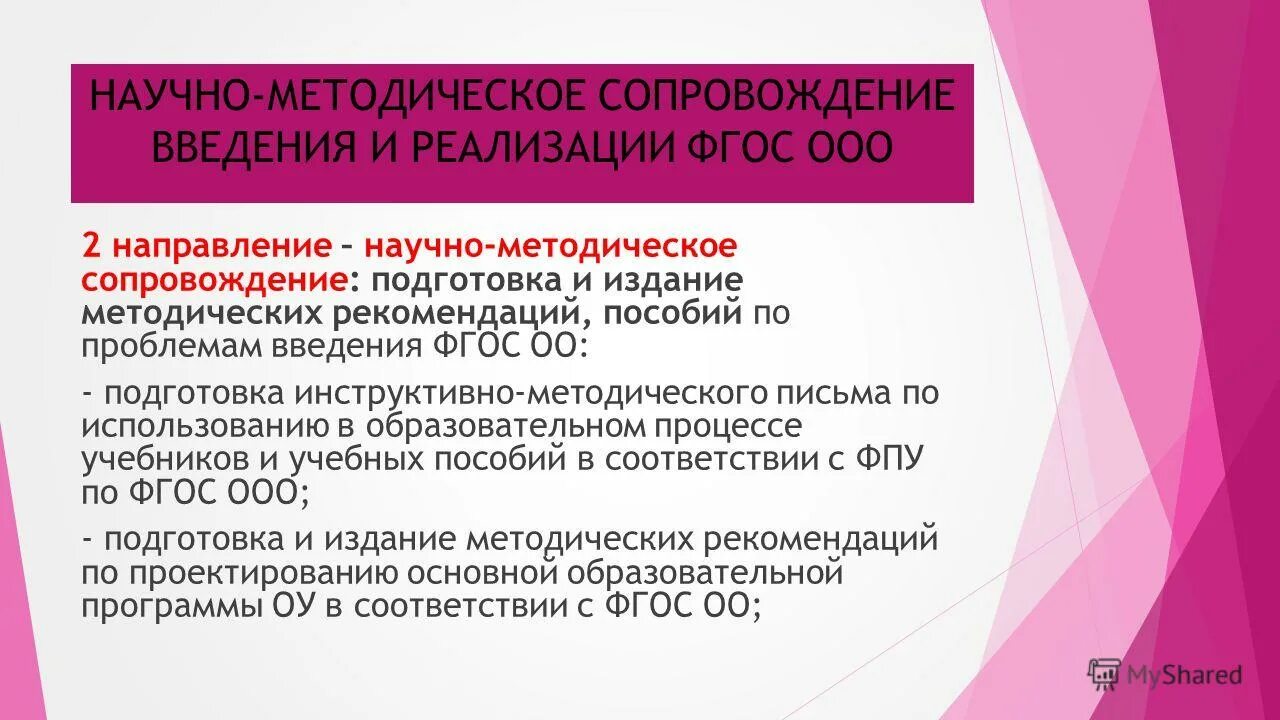 НАУЧНО-МЕТОДИЧЕСКОЕ СОПРОВОЖДЕНИЕ ВВЕДЕНИЯ И РЕАЛИЗАЦИИ ФГОС ООО

2 направление – научно-методическое сопровождение: подготовка и издание методических рекомендаций, пособий по проблемам введения ФГОС ОО:

- подготовка инструктивно-методического письма по использованию в образовательном процессе учебников и учебных пособий в соответствии с ФПУ по ФГОС ООО;

- подготовка и издание методических рекомендаций по проектированию основной образовательной программы ОУ в соответствии с ФГОС ОО;

MyShared